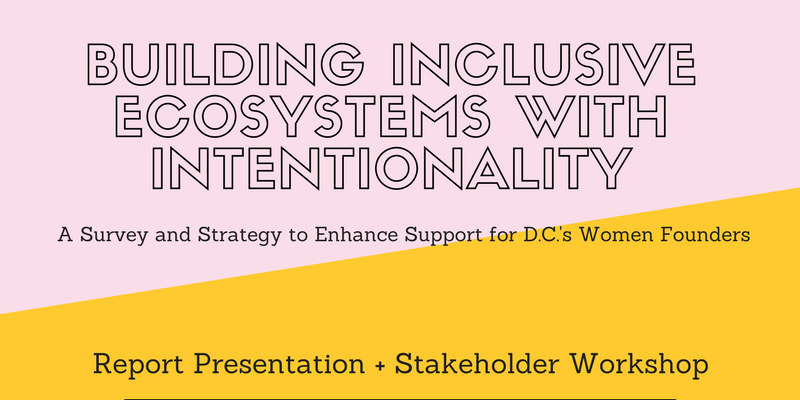 BUILDING INCLUSIVE ECOSYSTEMS WITH INTENTIONALITY

A Survey and Strategy to Enhance Support for D.C.'s Women Founders

Report Presentation + Stakeholder Workshop